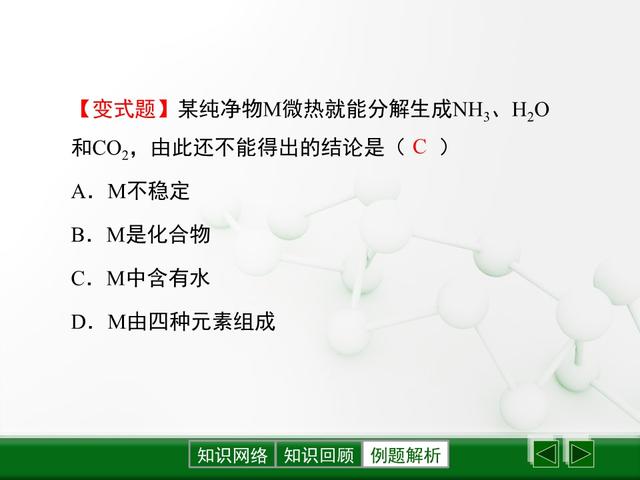 【变式题】某纯净物M微热就能分解生成$NH_3$、$H_2O$和$CO_2$，由此还不能得出的结论是（ C ）

A．M不稳定

B．M是化合物

C．M中含有水

D．M由四种元素组成

知识网络 知识回顾 例题解析